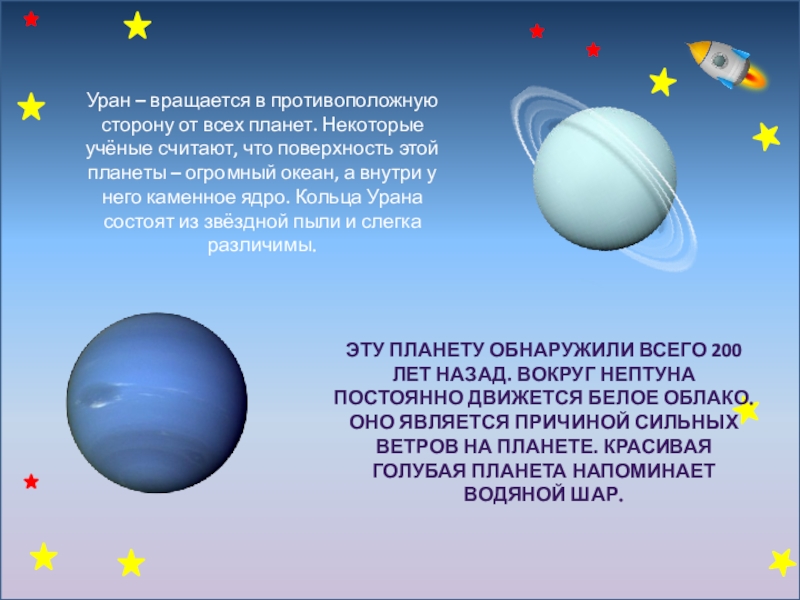 Уран – вращается в противоположную сторону от всех планет. Некоторые учёные считают, что поверхность этой планеты – огромный океан, а внутри у него каменное ядро. Кольца Урана состоят из звёздной пыли и слегка различимы.

ЭТУ ПЛАНЕТУ ОБНАРУЖИЛИ ВСЕГО 200 ЛЕТ НАЗАД. ВОКРУГ НЕПТУНА ПОСТОЯННО ДВИЖЕТСЯ БЕЛОЕ ОБЛАКО. ОНО ЯВЛЯЕТСЯ ПРИЧИНОЙ СИЛЬНЫХ ВЕТРОВ НА ПЛАНЕТЕ. КРАСИВАЯ ГОЛУБАЯ ПЛАНЕТА НАПОМИНАЕТ ВОДЯНОЙ ШАР.